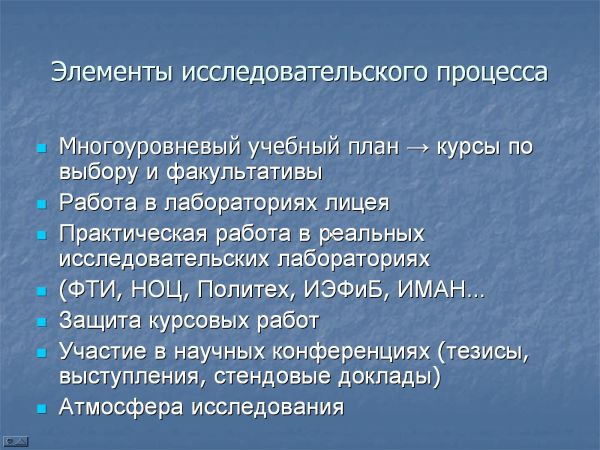 Элементы исследовательского процесса

- Многоуровневый учебный план → курсы по выбору и факультативы
- Работа в лабораториях лицея
- Практическая работа в реальных исследовательских лабораториях
- (ФТИ, НОЦ, Политех, ИЭФиБ, ИМАН...
- Защита курсовых работ
- Участие в научных конференциях (тезисы, выступления, стендовые доклады)
- Атмосфера исследования